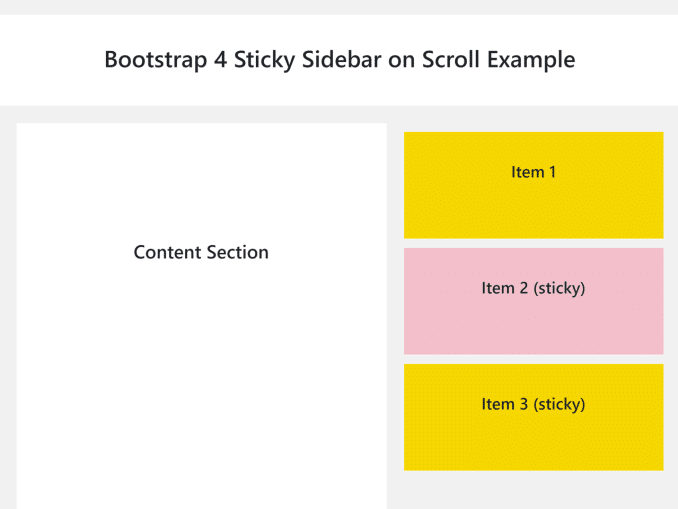 Bootstrap 4 Sticky Sidebar on Scroll Example

Content Section

Item 1

Item 2 (sticky)

Item 3 (sticky)